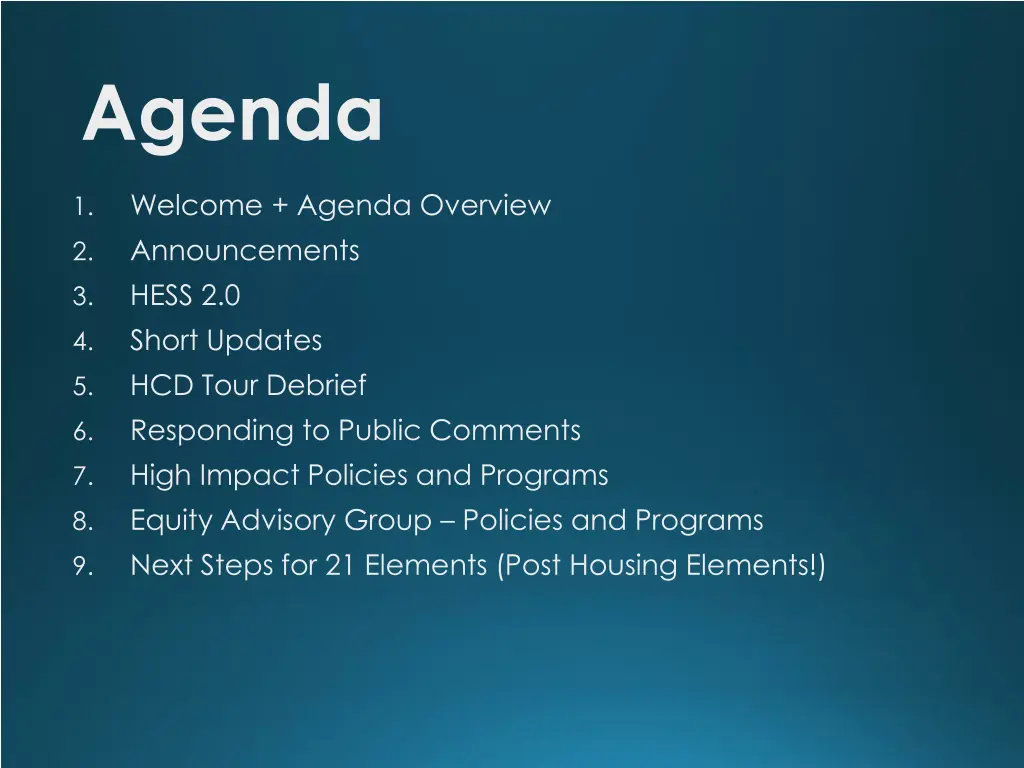 Agenda

1. Welcome + Agenda Overview
2. Announcements
3. HESS 2.0
4. Short Updates
5. HCD Tour Debrief
6. Responding to Public Comments
7. High Impact Policies and Programs
8. Equity Advisory Group – Policies and Programs
9. Next Steps for 21 Elements (Post Housing Elements!)